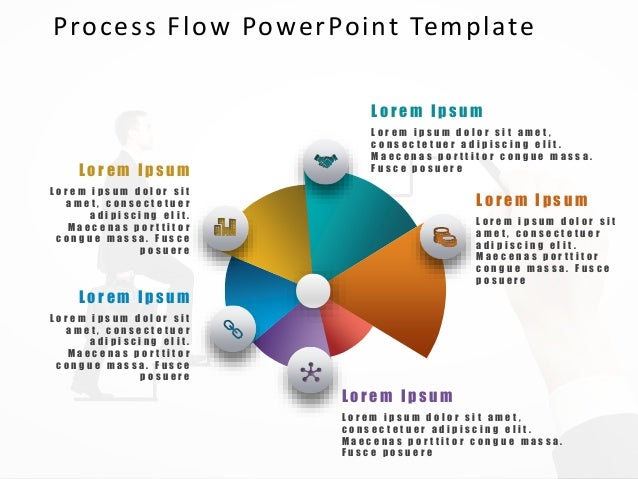 Process Flow PowerPoint Template

Lorem Ipsum

Lorem ipsum dolor sit amet, consectetuer adipiscing elit. Maecenas porttitor congue massa. Fusce posuere

Lorem Ipsum

Lorem ipsum dolor sit amet, consectetuer adipiscing elit. Maecenas porttitor congue massa. Fusce posuere

Lorem Ipsum

Lorem ipsum dolor sit amet, consectetuer adipiscing elit. Maecenas porttitor congue massa. Fusce posuere

Lorem Ipsum

Lorem ipsum dolor sit amet, consectetuer adipiscing elit. Maecenas porttitor congue massa. Fusce posuere

Lorem Ipsum

Lorem ipsum dolor sit amet, consectetuer adipiscing elit. Maecenas porttitor congue massa. Fusce posuere